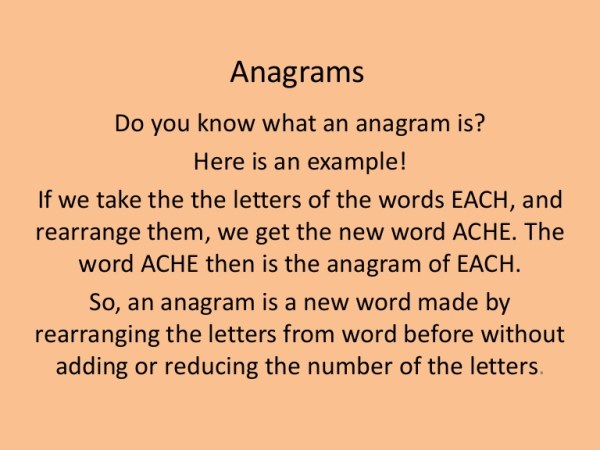 Anagrams

Do you know what an anagram is?

Here is an example!

If we take the the letters of the words EACH, and rearrange them, we get the new word ACHE. The word ACHE then is the anagram of EACH.

So, an anagram is a new word made by rearranging the letters from word before without adding or reducing the number of the letters.